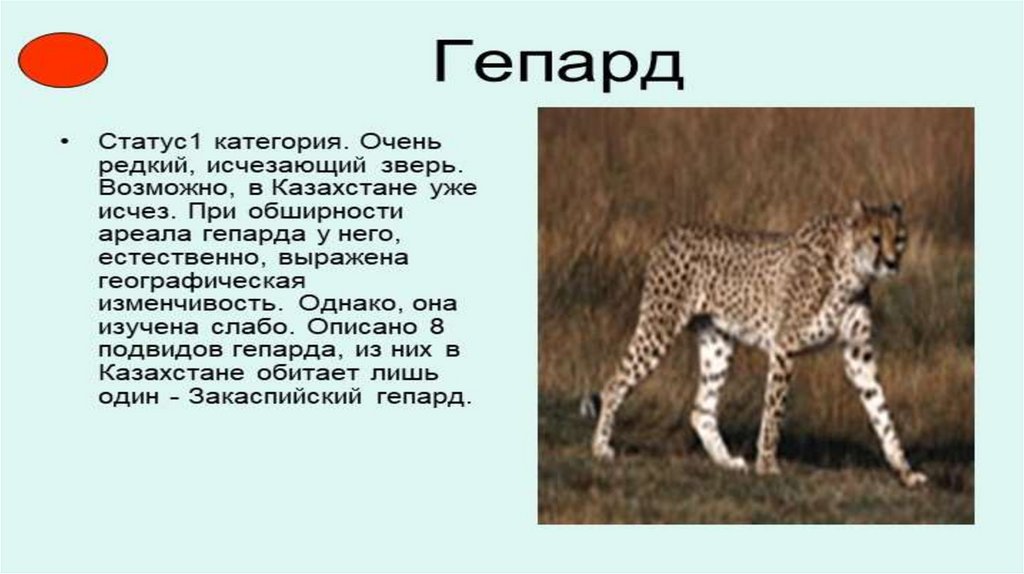 Гепард

• Статус1 категория. Очень редкий, исчезающий зверь. Возможно, в Казахстане уже исчез. При обширности ареала гепарда у него, естественно, выражена географическая изменчивость. Однако, она изучена слабо. Описано 8 подвидов гепарда, из них в Казахстане обитает лишь один - Закаспийский гепард.